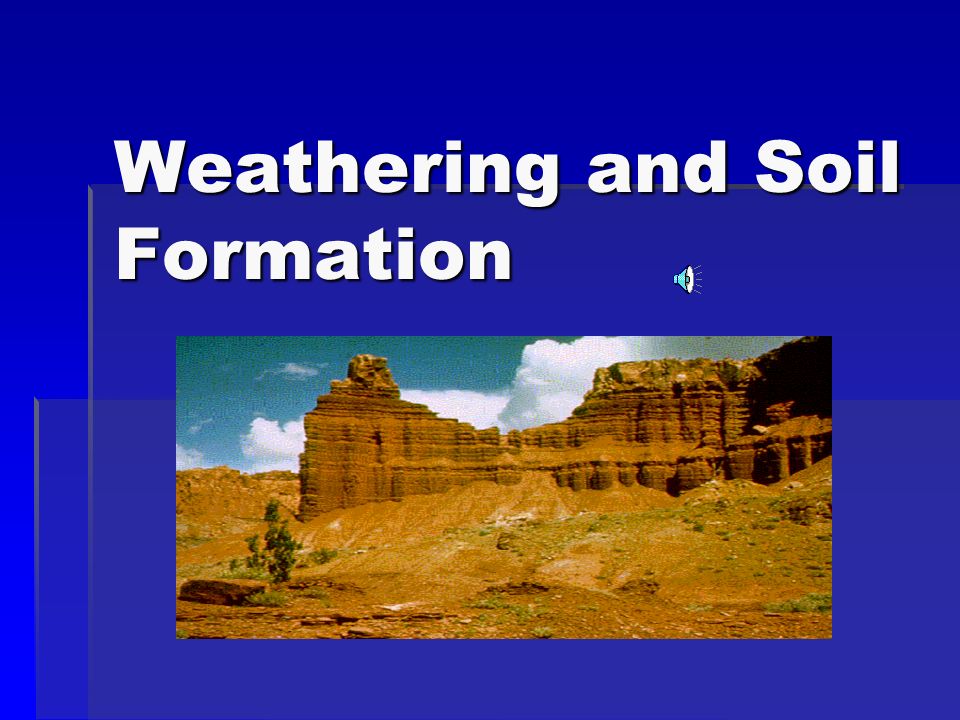 Weathering and Soil Formation